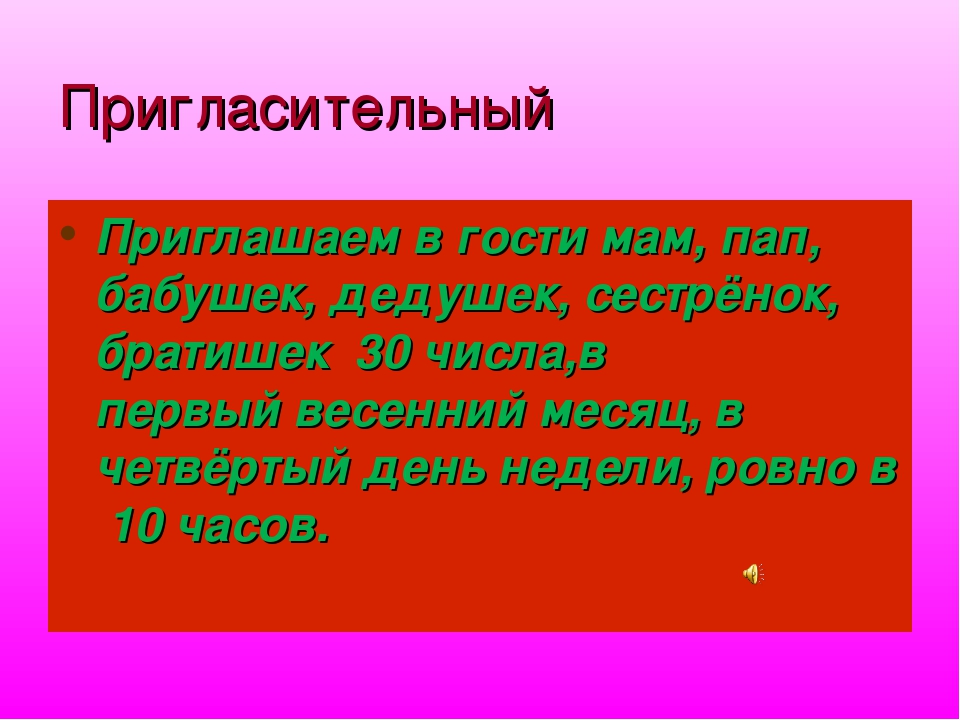 Пригласительный

• Приглашаем в гости мам, пап, бабушек, дедушек, сестрёнок, братишек 30 числа,в первый весенний месяц, в четвёртый день недели, ровно в 10 часов.